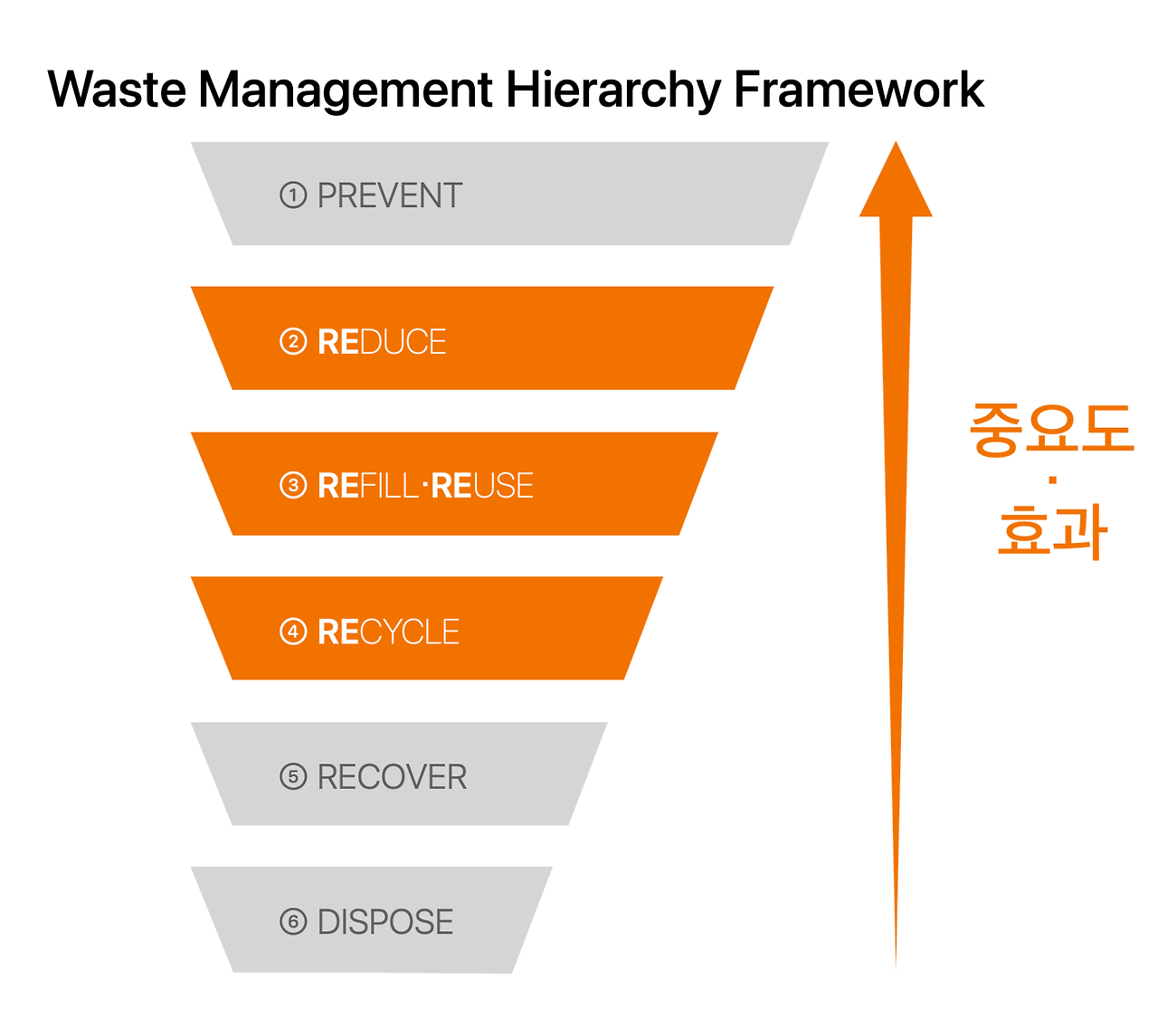 Waste Management Hierarchy Framework

① PREVENT

② REDUCE

③ REFILL·REUSE

④ RECYCLE

⑤ RECOVER

⑥ DISPOSE

중요도
·
효과